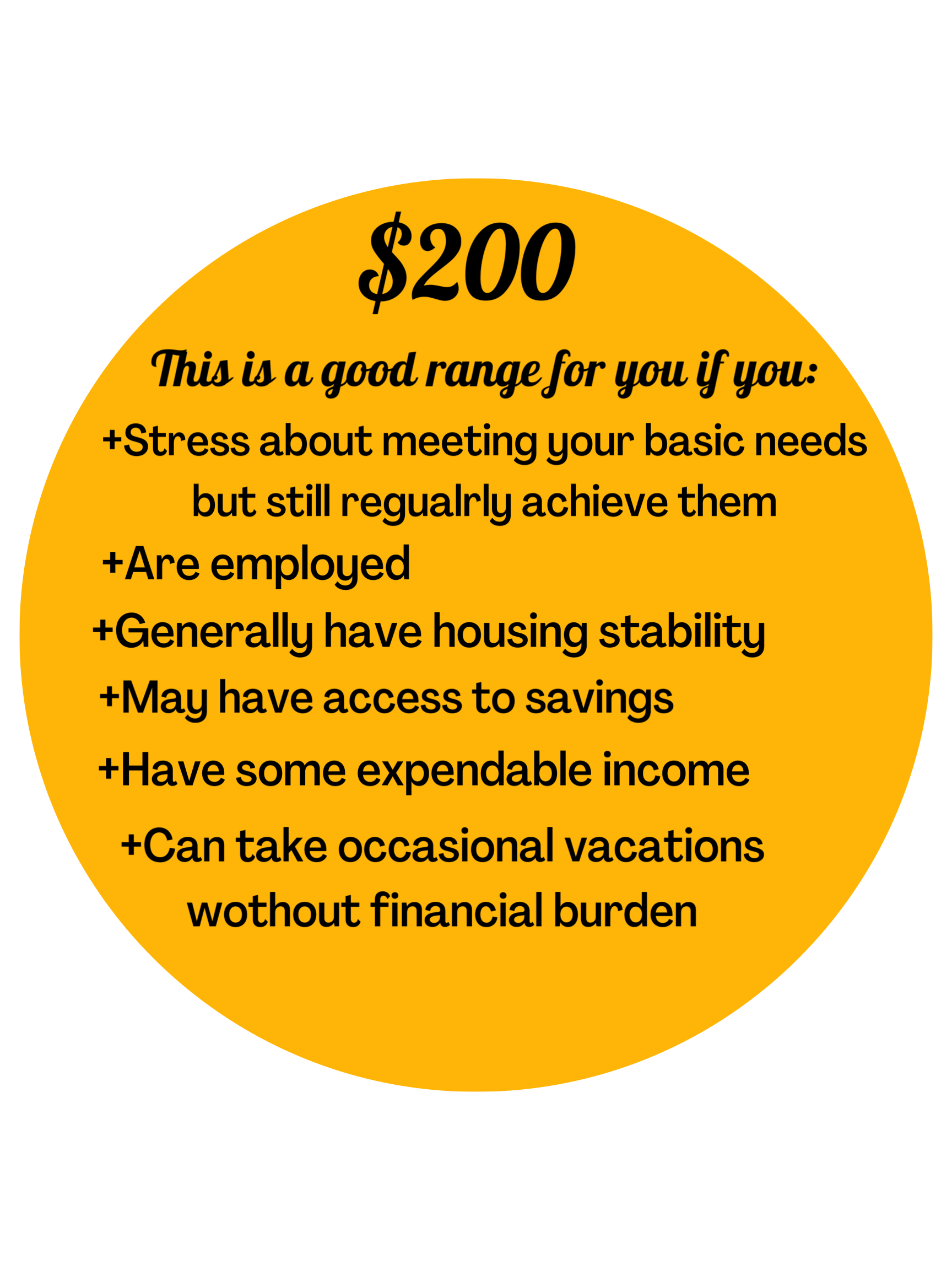 $200

This is a good range for you if you:

+Stress about meeting your basic needs but still regualrly achieve them

+Are employed

+Generally have housing stability

+May have access to savings

+Have some expendable income

+Can take occasional vacations wothout financial burden